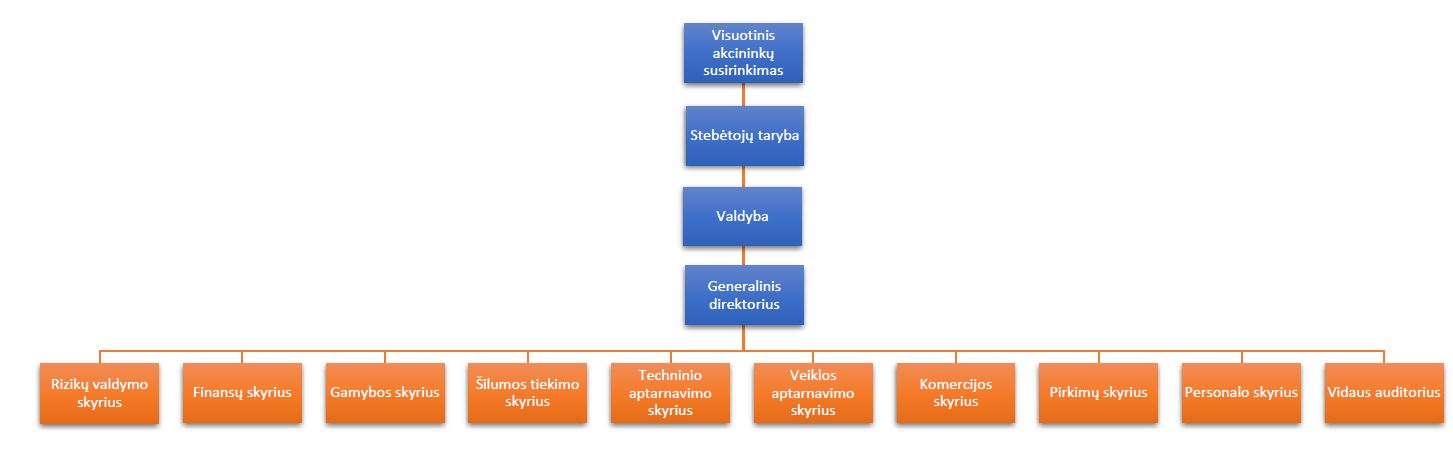 Visuotinis akcininkų susirinkimas

Stebėtojų taryba

Valdyba

Generalinis direktorius

Rizikų valdymo skyrius

Finansų skyrius

Gamybos skyrius

Šilumos tiekimo skyrius

Techninio aptarnavimo skyrius

Veiklos aptarnavimo skyrius

Komercijos skyrius

Pirkimų skyrius

Personalo skyrius

Vidaus auditorius